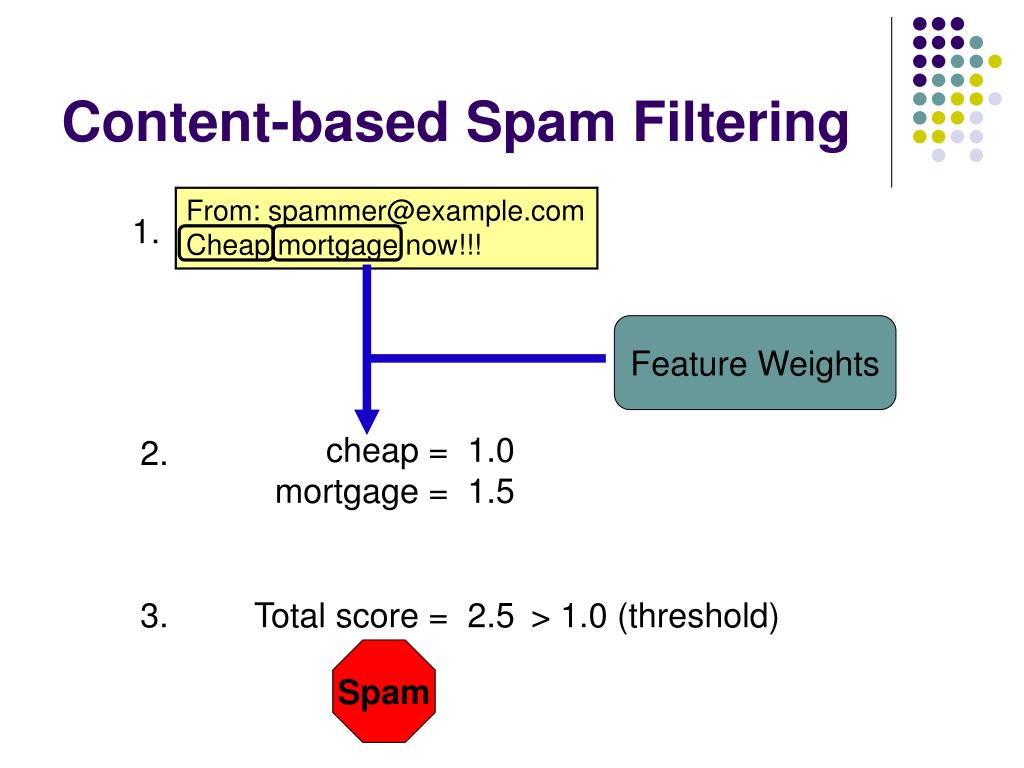 Content-based Spam Filtering

1.

From: spammer@example.com
Cheap mortgage now!!!

Feature Weights

2.

cheap = 1.0
mortgage = 1.5

3.

Total score = 2.5 > 1.0 (threshold)

Spam